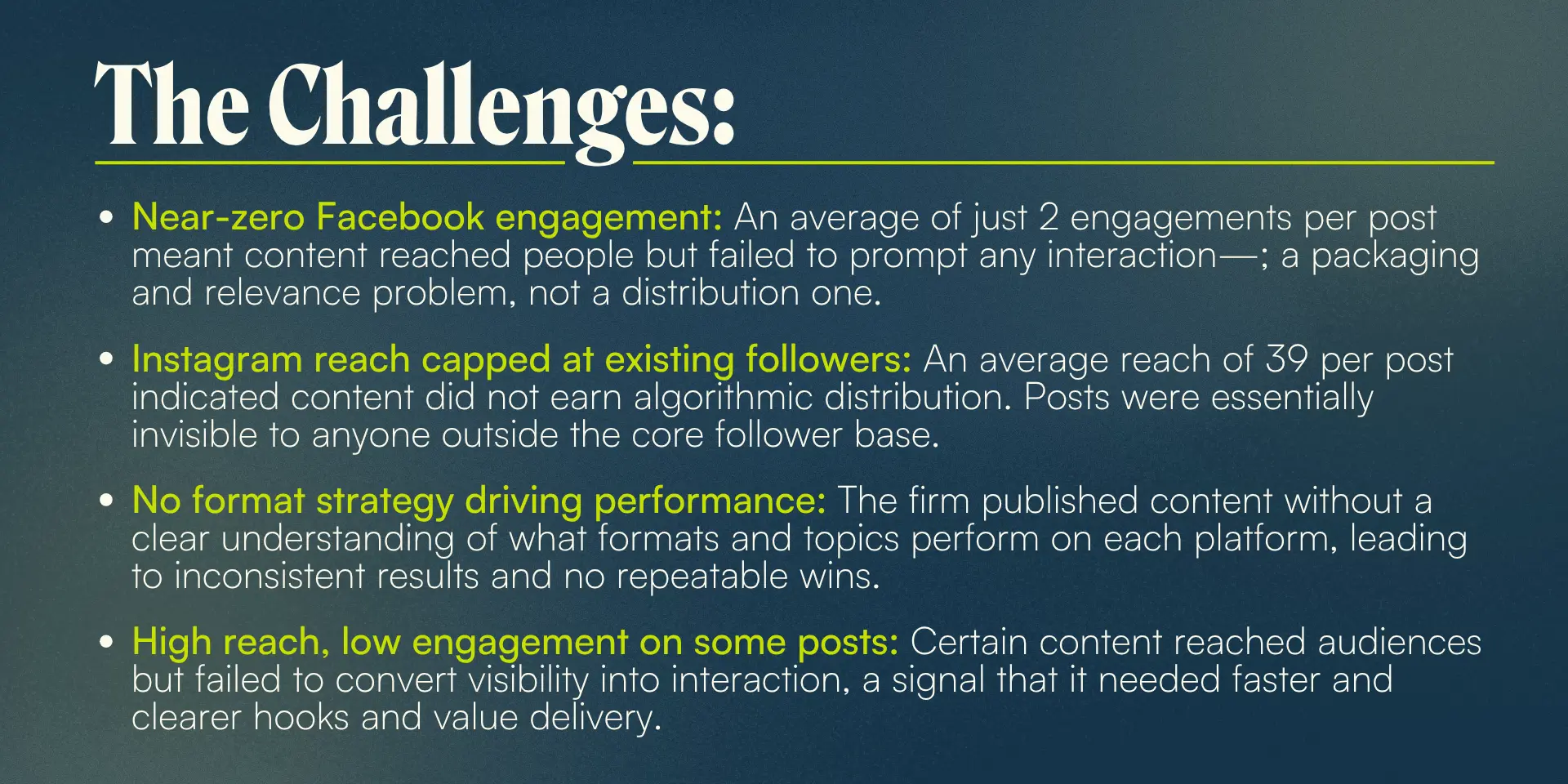 The Challenges:

• Near-zero Facebook engagement: An average of just 2 engagements per post meant content reached people but failed to prompt any interaction—; a packaging and relevance problem, not a distribution one.

• Instagram reach capped at existing followers: An average reach of 39 per post indicated content did not earn algorithmic distribution. Posts were essentially invisible to anyone outside the core follower base.

• No format strategy driving performance: The firm published content without a clear understanding of what formats and topics perform on each platform, leading to inconsistent results and no repeatable wins.

• High reach, low engagement on some posts: Certain content reached audiences but failed to convert visibility into interaction, a signal that it needed faster and clearer hooks and value delivery.